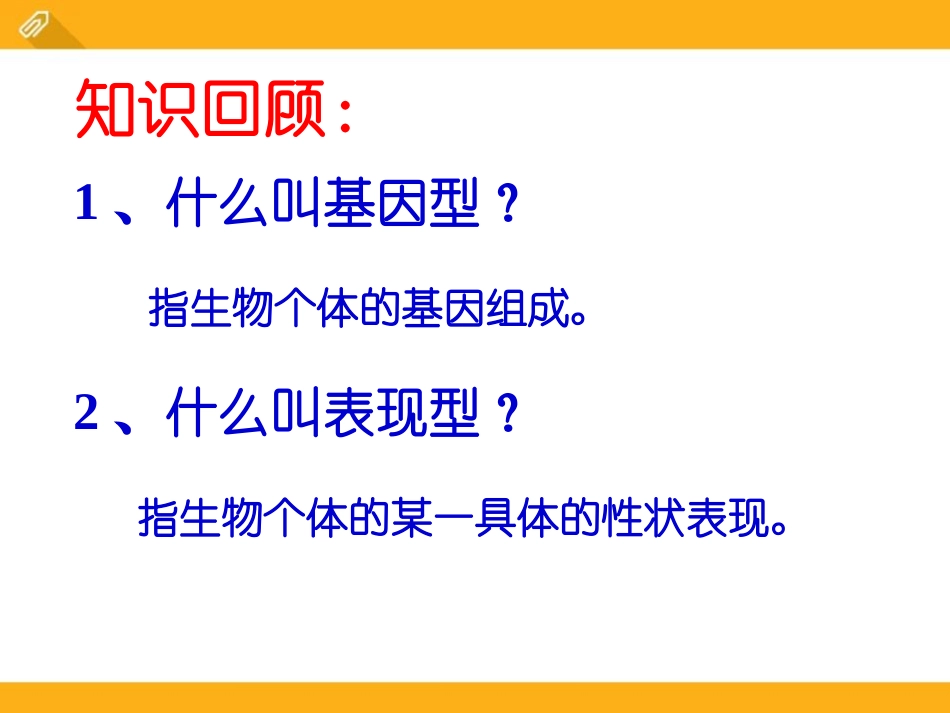 知识回顾：

1、什么叫基因型？

指生物个体的基因组成。

2、什么叫表现型？

指生物个体的某一具体的性状表现。